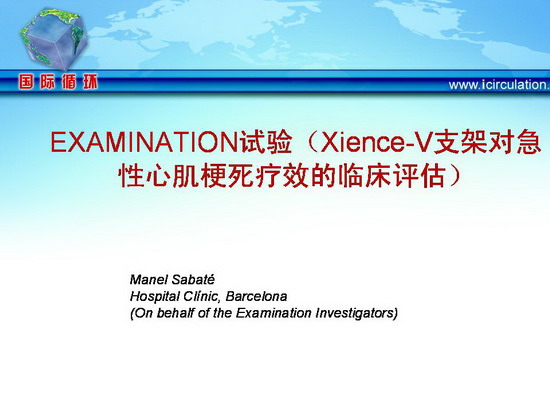 国际循环

www.icirculation.

EXAMINATION试验（Xience-V支架对急性心肌梗死疗效的临床评估）

Manel Sabaté
Hospital Clínic, Barcelona
(On behalf of the Examination Investigators)